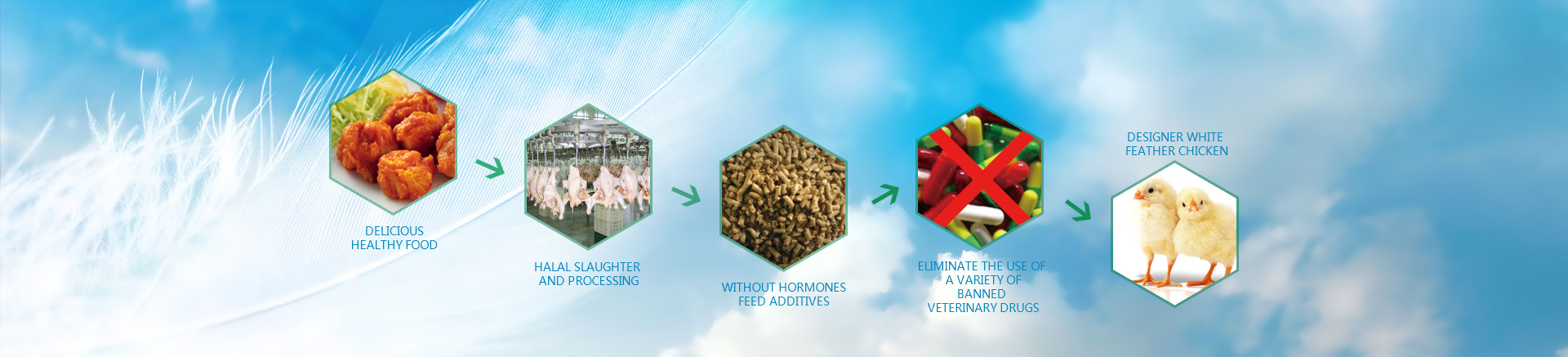 DELICIOUS
HEALTHY FOOD

HALAL SLAUGHTER
AND PROCESSING

WITHOUT HORMONES
FEED ADDITIVES

ELIMINATE THE USE OF
A VARIETY OF
BANNED
VETERINARY DRUGS

DESIGNER WHITE
FEATHER CHICKEN